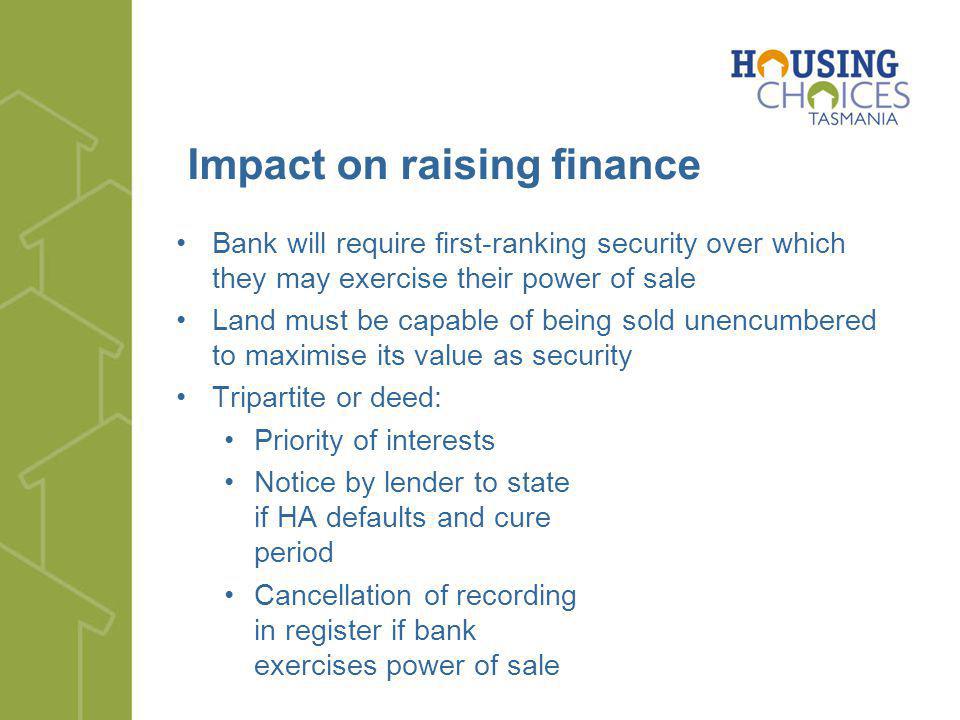 HOUSING CHOICES TASMANIA

Impact on raising finance

• Bank will require first-ranking security over which they may exercise their power of sale
• Land must be capable of being sold unencumbered to maximise its value as security
• Tripartite or deed:
  • Priority of interests
  • Notice by lender to state if HA defaults and cure period
  • Cancellation of recording in register if bank exercises power of sale